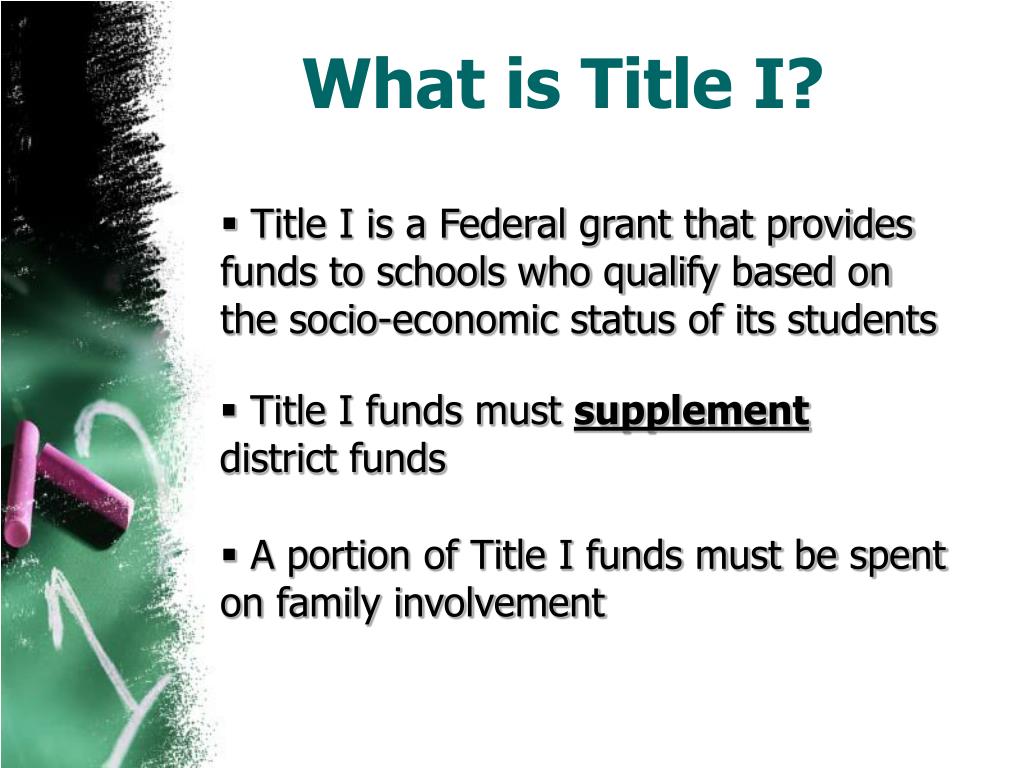 What is Title I?

• Title I is a Federal grant that provides funds to schools who qualify based on the socio-economic status of its students

• Title I funds must supplement district funds

• A portion of Title I funds must be spent on family involvement